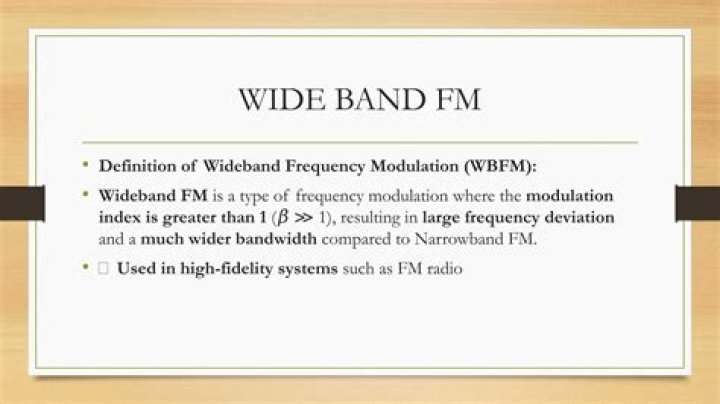 WIDE BAND FM

• Definition of Wideband Frequency Modulation (WBFM):

• Wideband FM is a type of frequency modulation where the modulation index is greater than 1 ($\beta \gg 1$), resulting in large frequency deviation and a much wider bandwidth compared to Narrowband FM.

• □ Used in high-fidelity systems such as FM radio